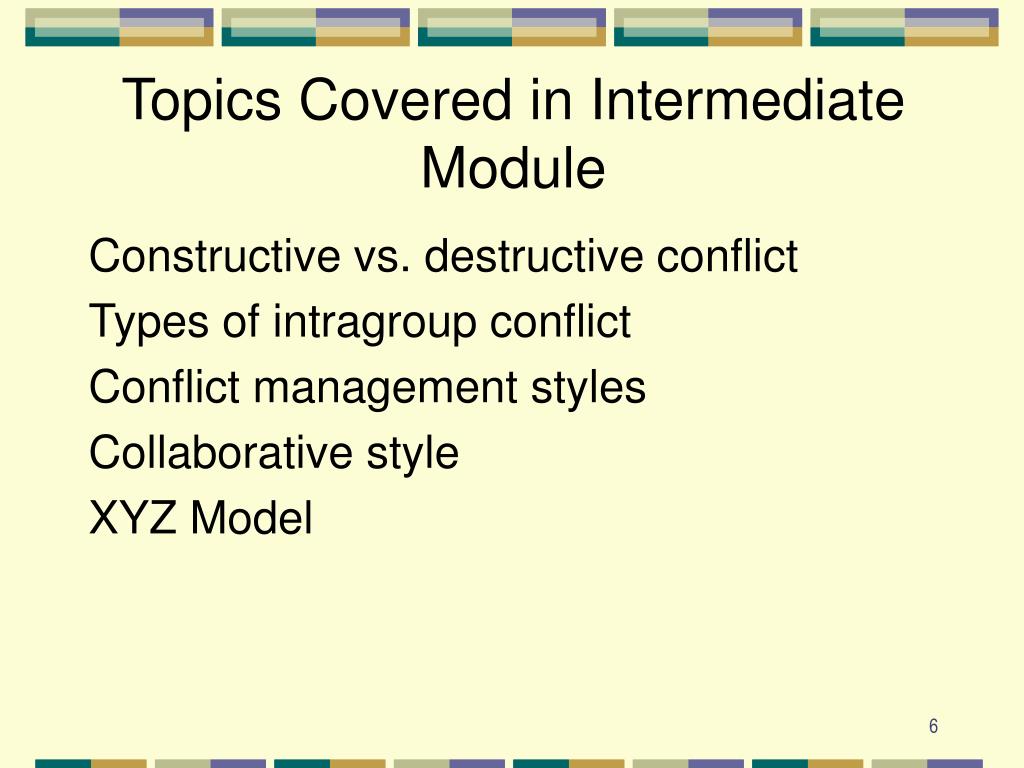 Topics Covered in Intermediate Module

Constructive vs. destructive conflict

Types of intragroup conflict

Conflict management styles

Collaborative style

XYZ Model

6